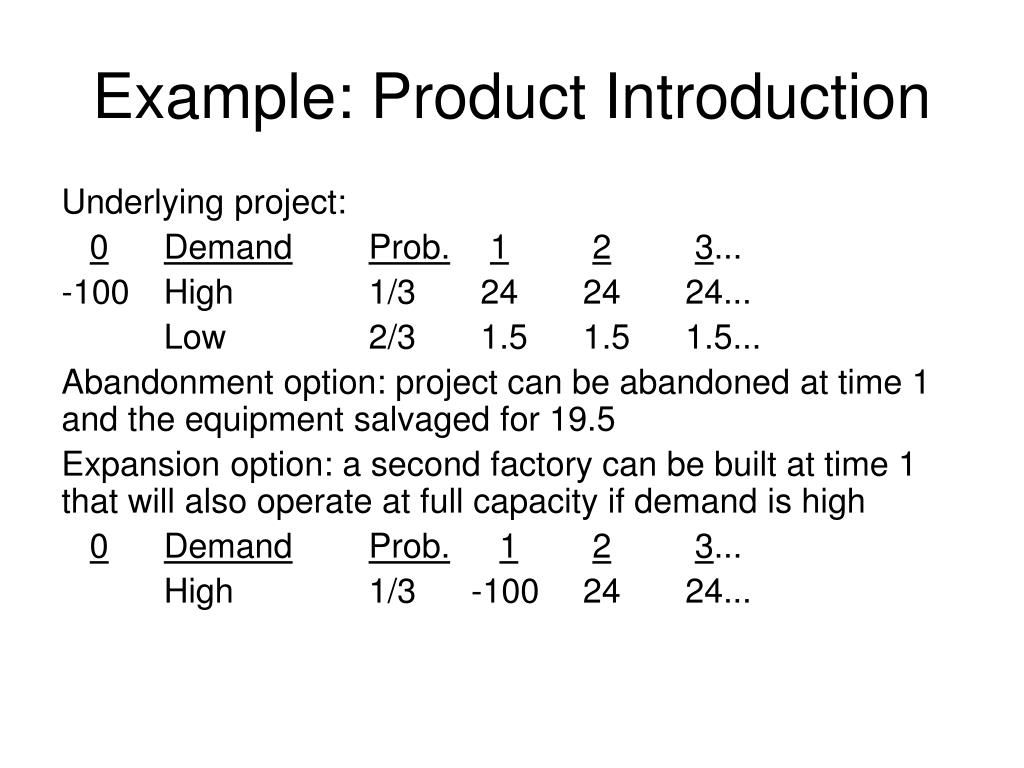 Example: Product Introduction

Underlying project:

| 0 | Demand | Prob. | 1 | 2 | 3... |
|---|---|---|---|---|---|
| -100 | High | 1/3 | 24 | 24 | 24... |
| | Low | 2/3 | 1.5 | 1.5 | 1.5... |

Abandonment option: project can be abandoned at time 1 and the equipment salvaged for 19.5

Expansion option: a second factory can be built at time 1 that will also operate at full capacity if demand is high

| 0 | Demand | Prob. | 1 | 2 | 3... |
|---|---|---|---|---|---|
| | High | 1/3 | -100 | 24 | 24... |